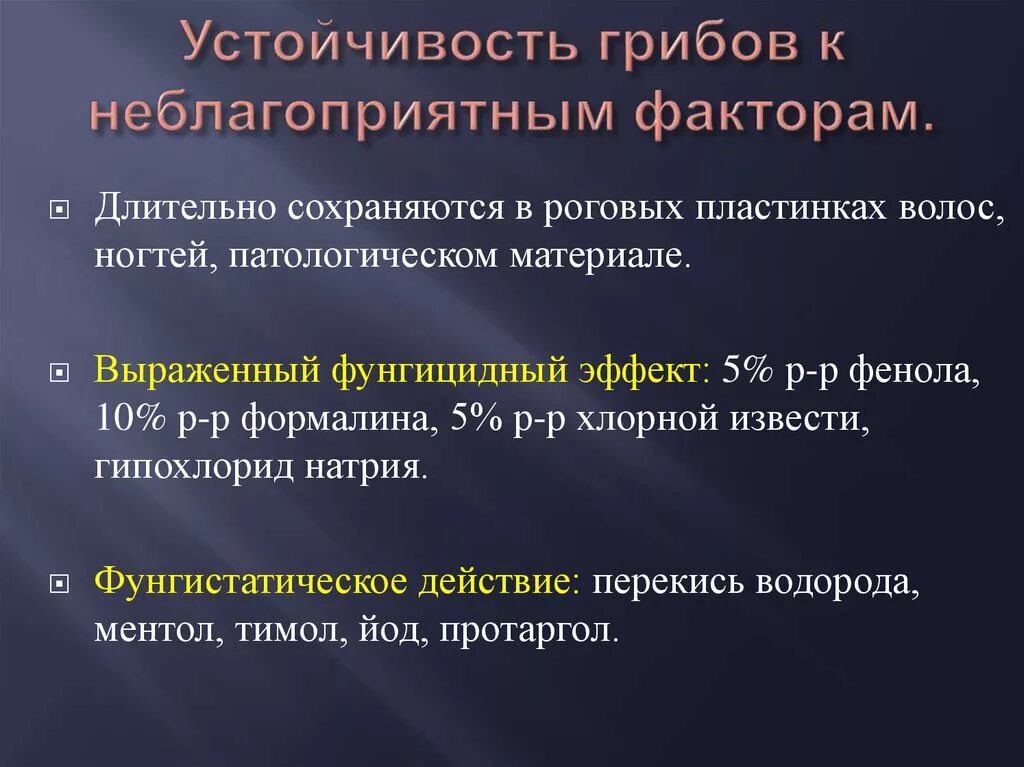 Устойчивость грибов к неблагоприятным факторам.

Длительно сохраняются в роговых пластинках волос, ногтей, патологическом материале.

Выраженный фунгицидный эффект: 5% р-р фенола, 10% р-р формалина, 5% р-р хлорной извести, гипохлорид натрия.

Фунгистатическое действие: перекись водорода, ментол, тимол, йод, протаргол.